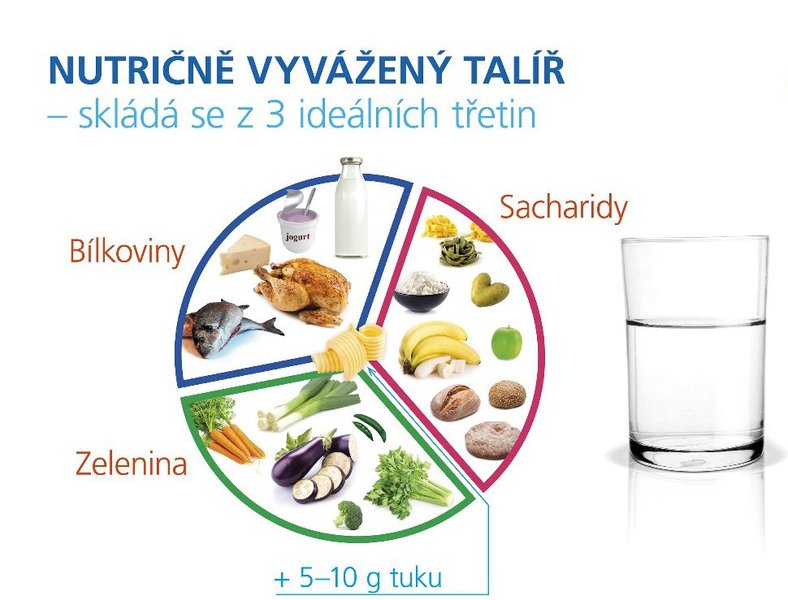 NUTRIČNĚ VYVÁŽENÝ TALÍŘ
– skládá se z 3 ideálních třetin

Bílkoviny

jogurt

Sacharidy

Zelenina

+ 5–10 g tuku